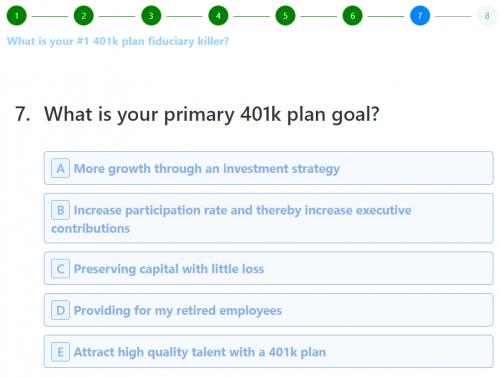 1 2 3 4 5 6 7 8

What is your #1 401k plan fiduciary killer?

7. What is your primary 401k plan goal?

A More growth through an investment strategy

B Increase participation rate and thereby increase executive contributions

C Preserving capital with little loss

D Providing for my retired employees

E Attract high quality talent with a 401k plan